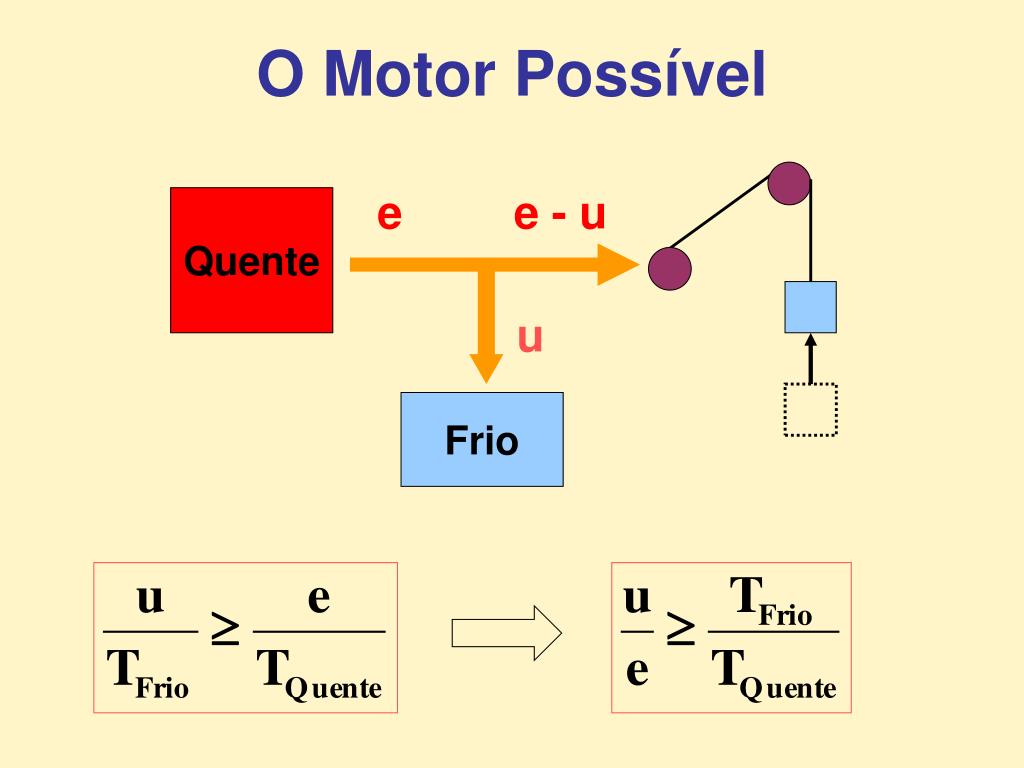 O Motor Possível

Quente

e

e - u

u

Frio

$\frac{u}{T_{Frio}} \geq \frac{e}{T_{Quente}}$

$\frac{u}{e} \geq \frac{T_{Frio}}{T_{Quente}}$